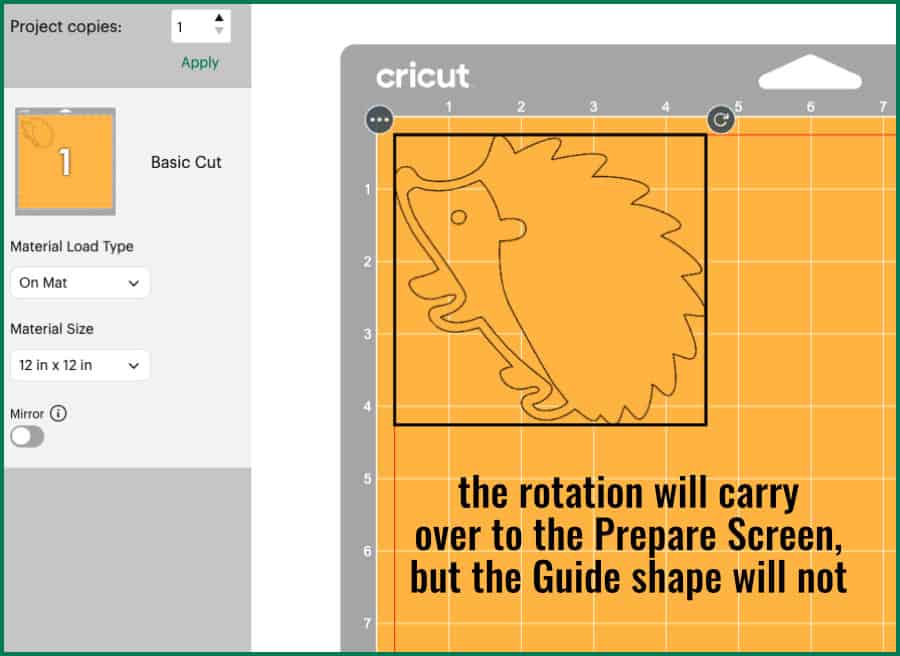 Project copies: 1

Apply

1

Basic Cut

Material Load Type

On Mat

Material Size

12 in x 12 in

Mirror

cricut

1 2 3 4 5 6 7

1 2 3 4 5 6 7

the rotation will carry over to the Prepare Screen, but the Guide shape will not